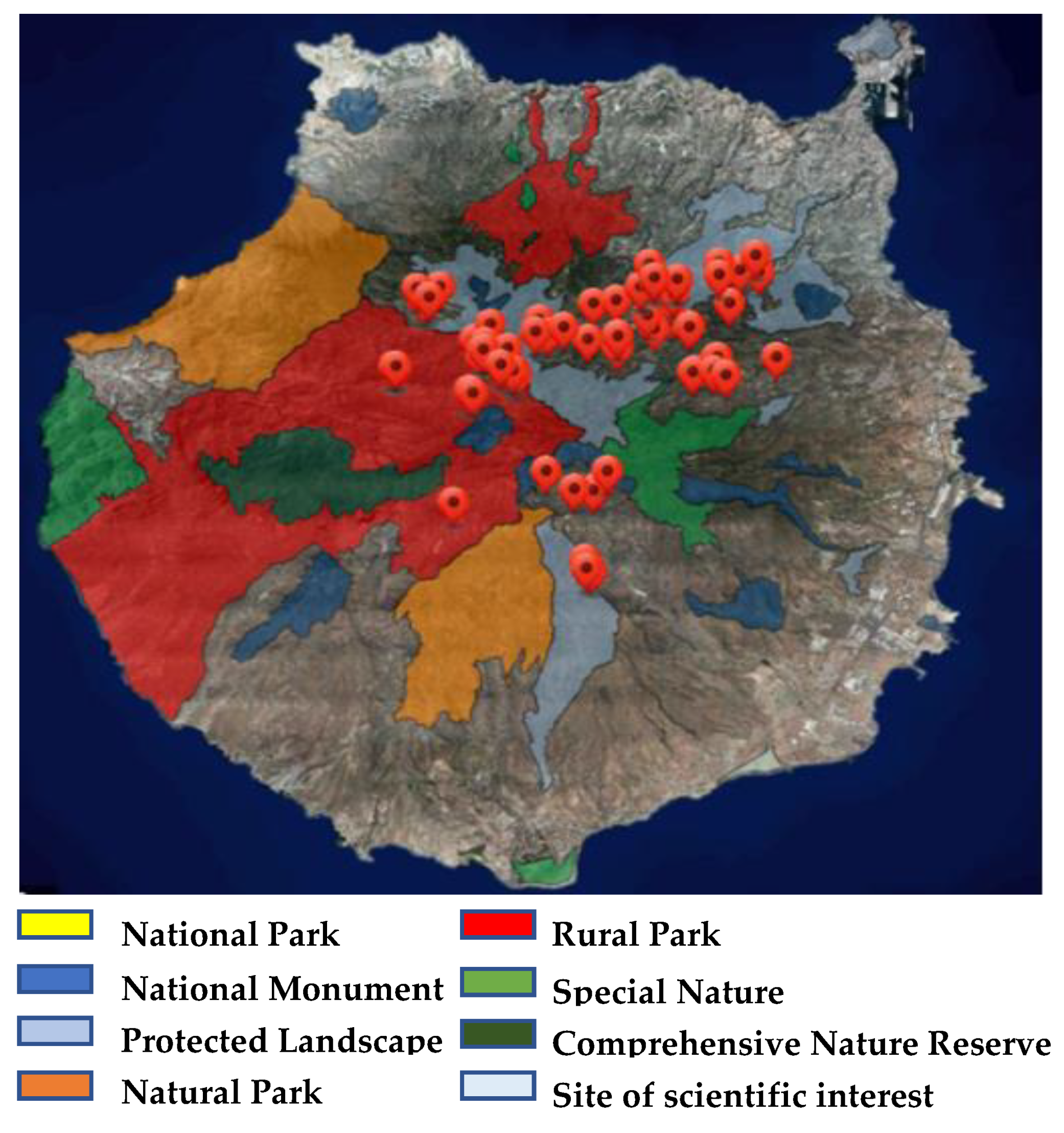 National Park

National Monument

Protected Landscape

Natural Park

Rural Park

Special Nature

Comprehensive Nature Reserve

Site of scientific interest